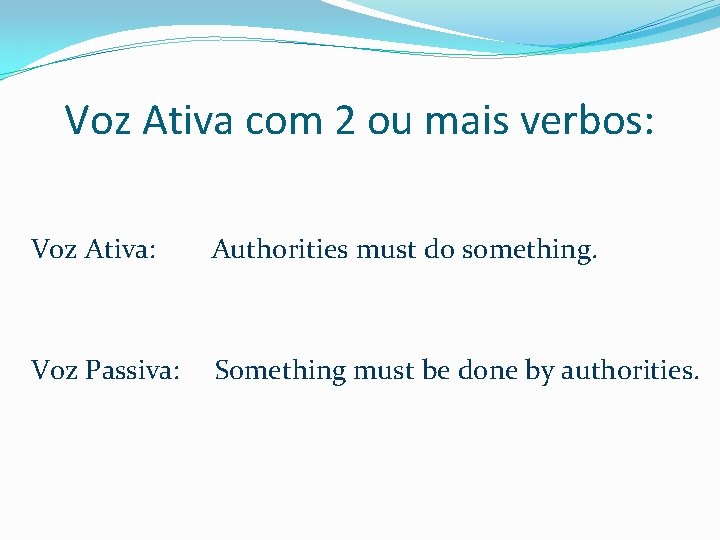 Voz Ativa com 2 ou mais verbos:

Voz Ativa: Authorities must do something.

Voz Passiva: Something must be done by authorities.